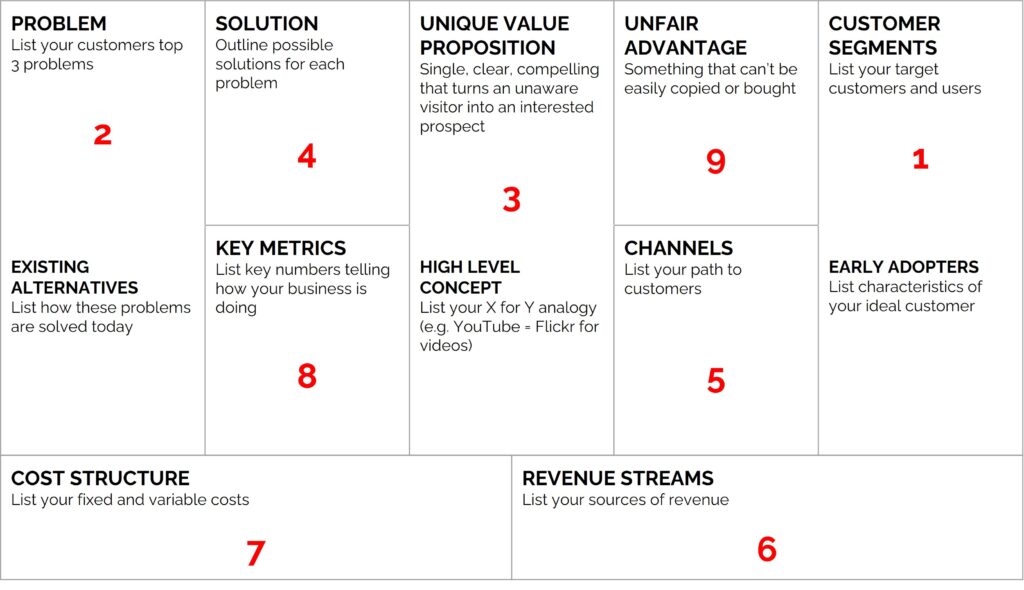 PROBLEM
List your customers top 3 problems

2

EXISTING ALTERNATIVES
List how these problems are solved today

SOLUTION
Outline possible solutions for each problem

4

KEY METRICS
List key numbers telling how your business is doing

8

UNIQUE VALUE PROPOSITION
Single, clear, compelling that turns an unaware visitor into an interested prospect

3

HIGH LEVEL CONCEPT
List your X for Y analogy (e.g. YouTube = Flickr for videos)

UNFAIR ADVANTAGE
Something that can't be easily copied or bought

9

CHANNELS
List your path to customers

5

CUSTOMER SEGMENTS
List your target customers and users

1

EARLY ADOPTERS
List characteristics of your ideal customer

COST STRUCTURE
List your fixed and variable costs

7

REVENUE STREAMS
List your sources of revenue

6